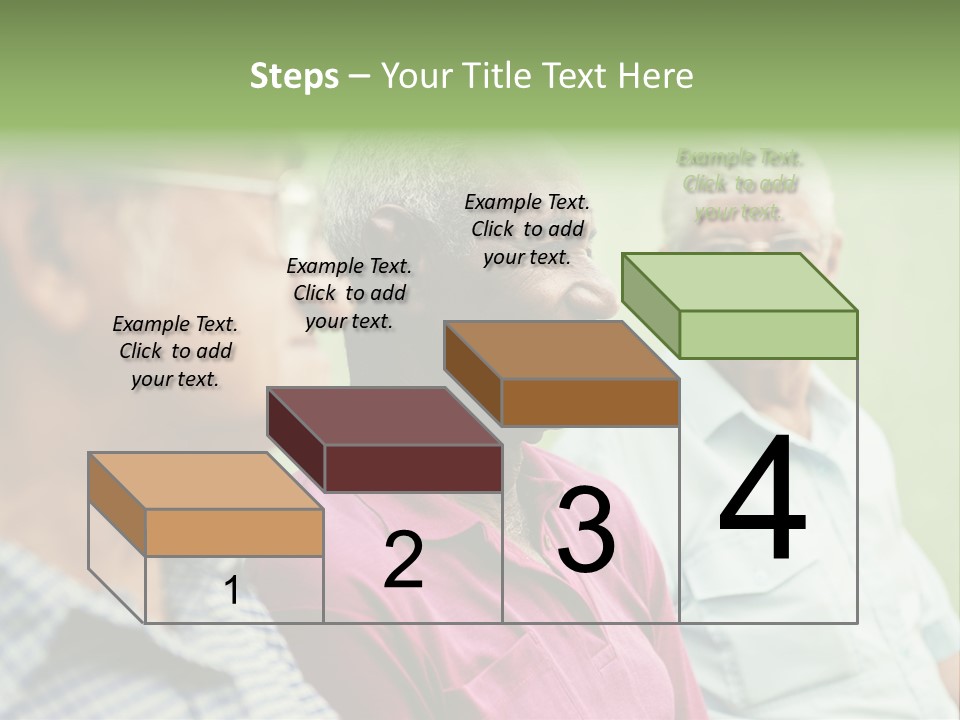 Steps – Your Title Text Here

Example Text. Click to add your text.

Example Text. Click to add your text.

Example Text. Click to add your text.

Example Text. Click to add your text.

1

2

3

4